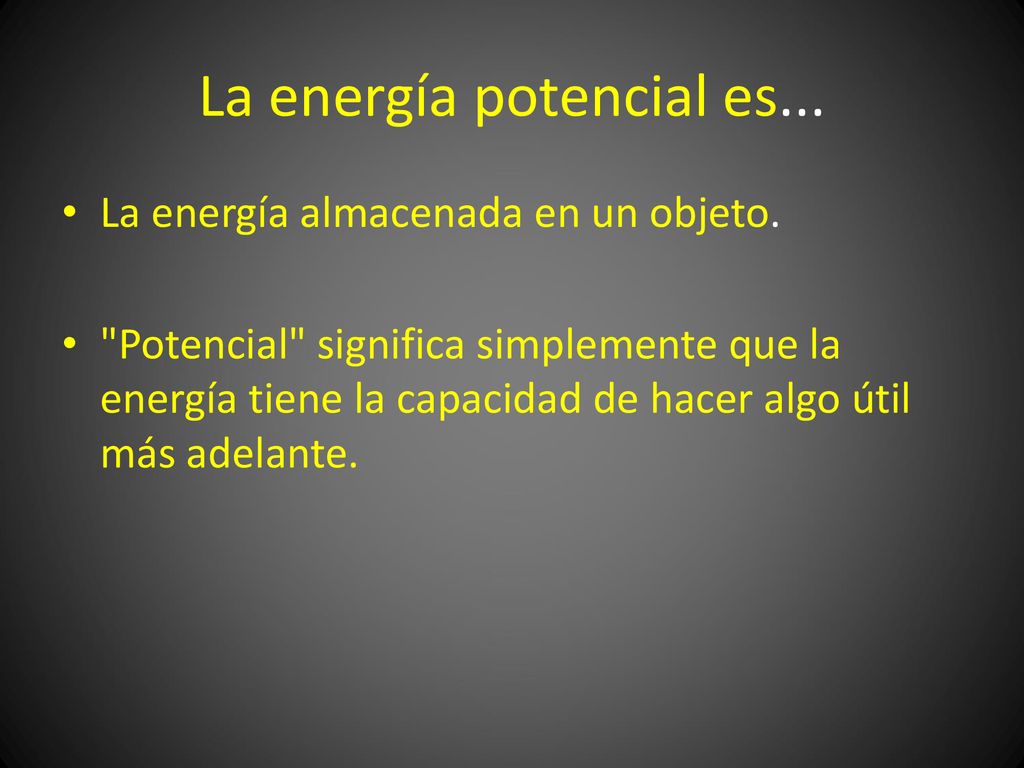 La energía potencial es...

• La energía almacenada en un objeto.

• "Potencial" significa simplemente que la energía tiene la capacidad de hacer algo útil más adelante.